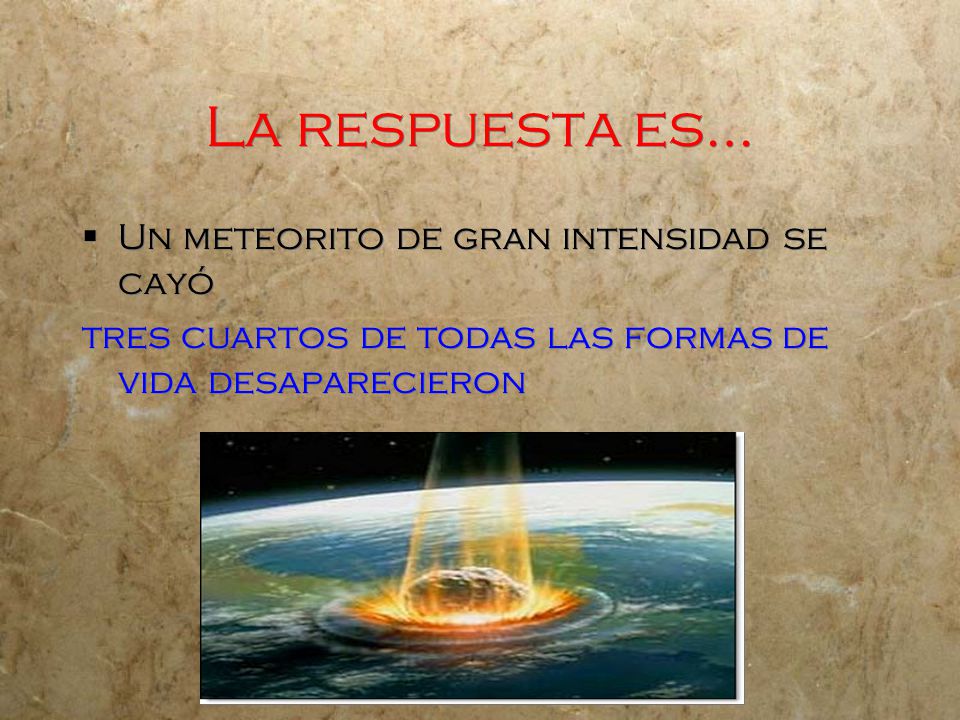 La respuesta es…

▪ Un meteorito de gran intensidad se cayó

tres cuartos de todas las formas de vida desaparecieron